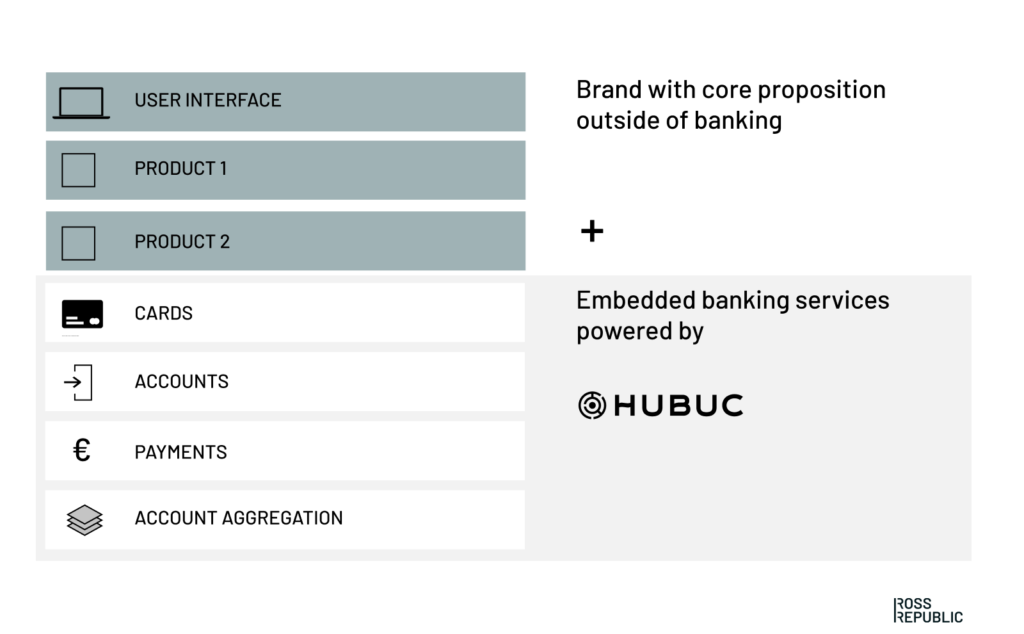 USER INTERFACE

PRODUCT 1

PRODUCT 2

CARDS

ACCOUNTS

€

PAYMENTS

ACCOUNT AGGREGATION

Brand with core proposition outside of banking

+

Embedded banking services powered by

HUBUC

ROSS REPUBLIC